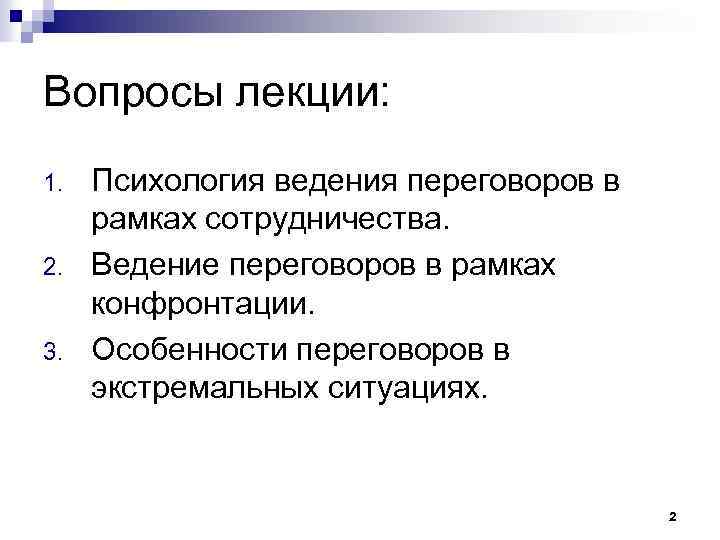 Вопросы лекции:

1. Психология ведения переговоров в рамках сотрудничества.
2. Ведение переговоров в рамках конфронтации.
3. Особенности переговоров в экстремальных ситуациях.

2